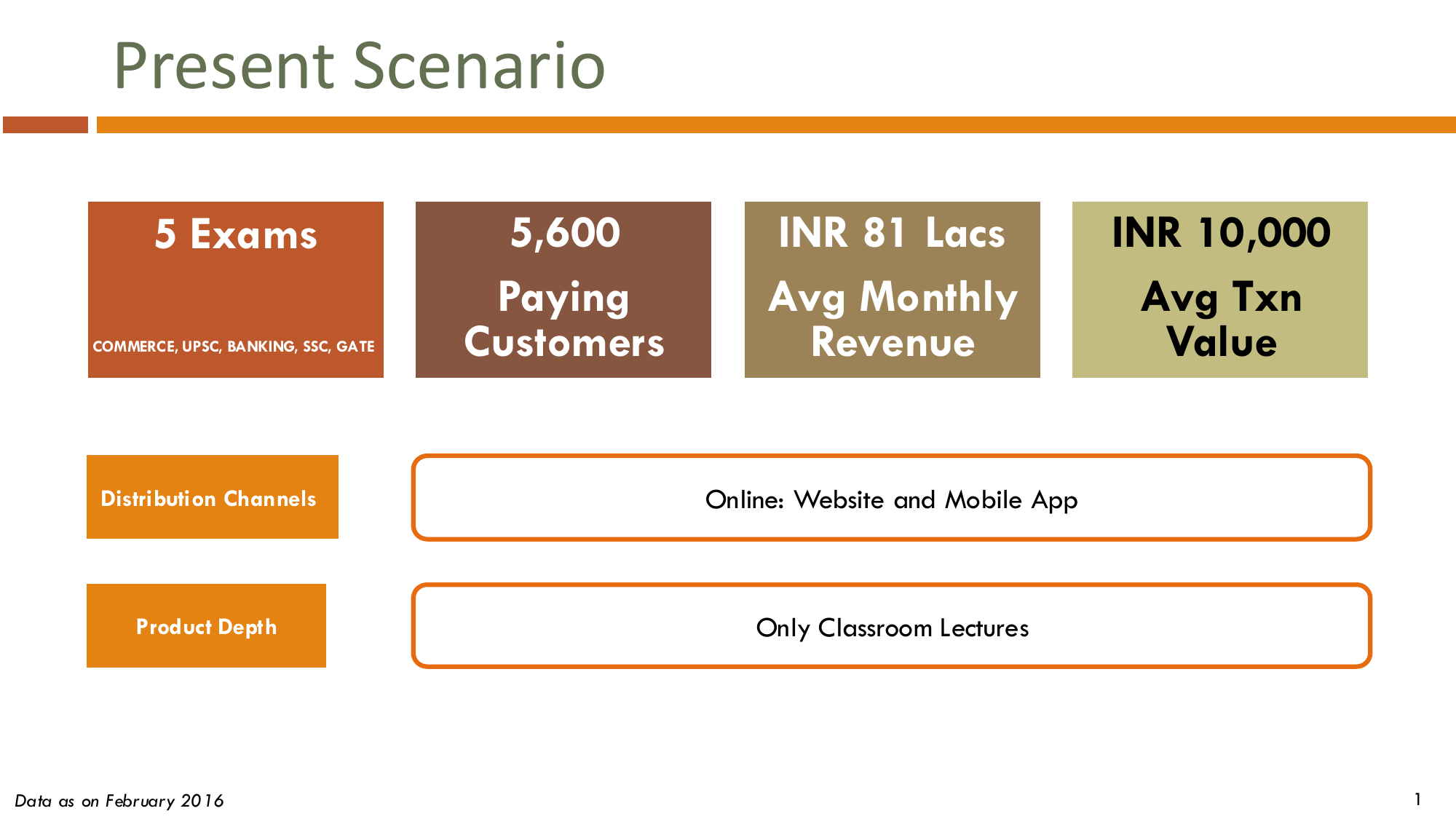 Present Scenario

5 Exams

COMMERCE, UPSC, BANKING, SSC, GATE

5,600

Paying Customers

INR 81 Lacs

Avg Monthly Revenue

INR 10,000

Avg Txn Value

Distribution Channels

Online: Website and Mobile App

Product Depth

Only Classroom Lectures

Data as on February 2016

1